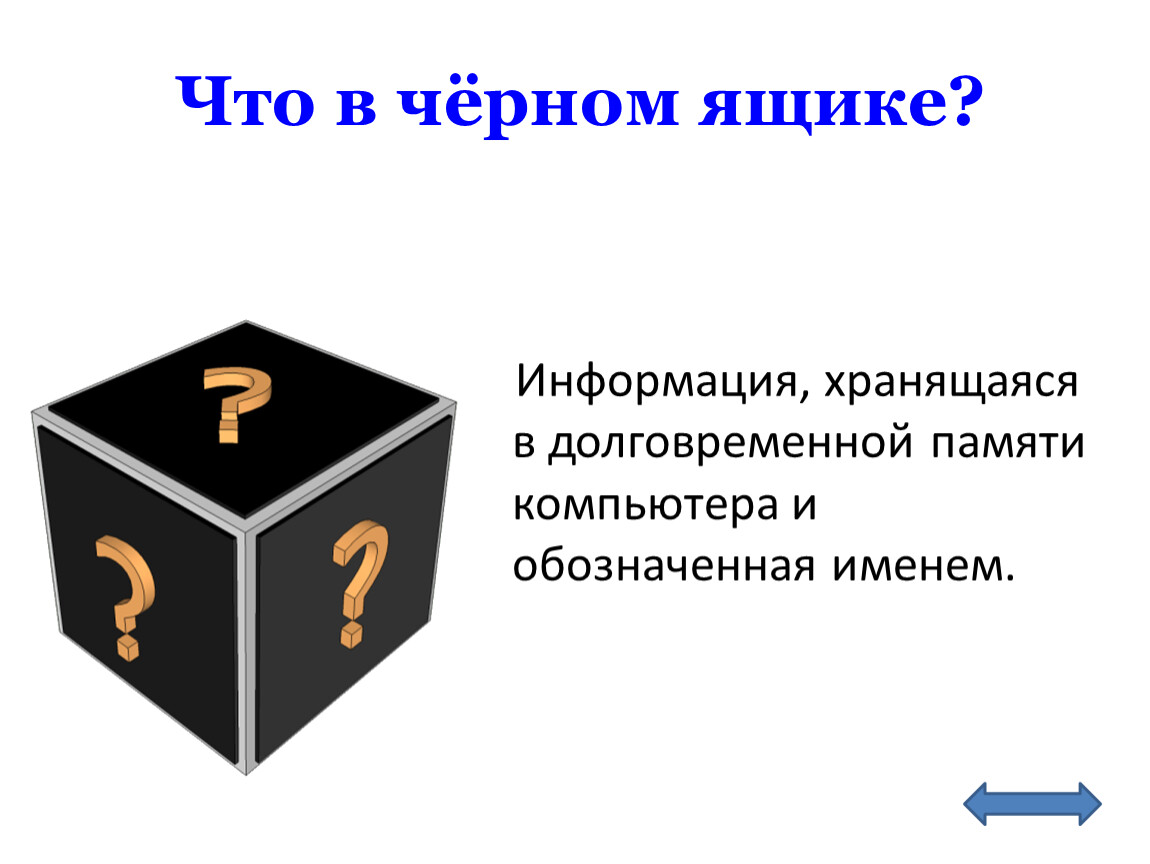 Что в чёрном ящике?

?

?

?

Информация, хранящаяся в долговременной памяти компьютера и обозначенная именем.